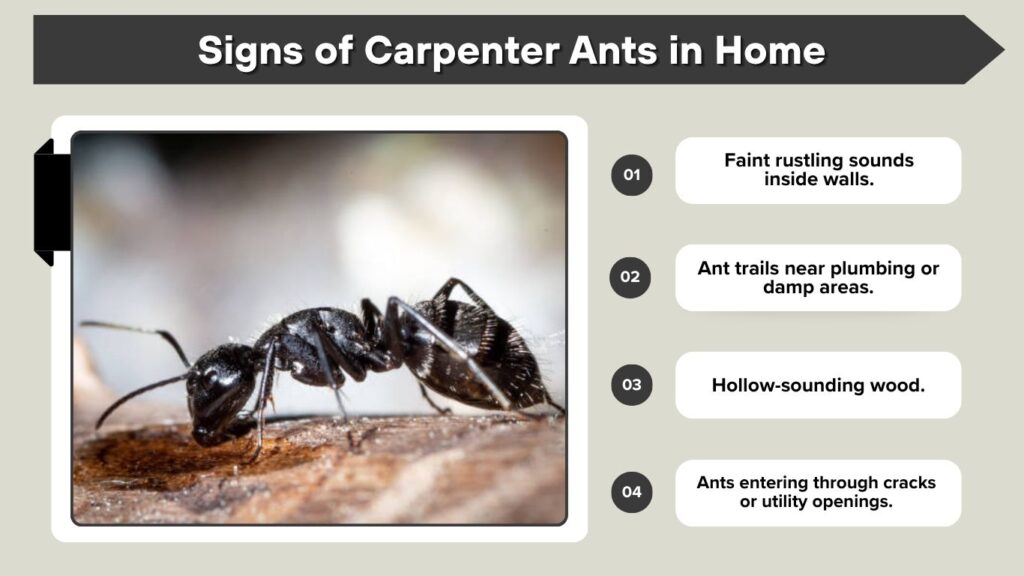 Signs of Carpenter Ants in Home

01 Faint rustling sounds inside walls.

02 Ant trails near plumbing or damp areas.

03 Hollow-sounding wood.

04 Ants entering through cracks or utility openings.